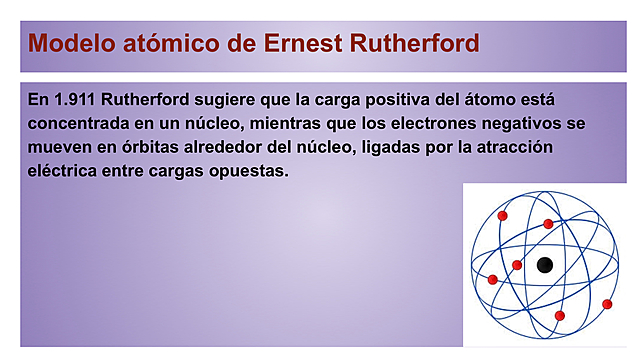 Modelo atómico de Ernest Rutherford

En 1.911 Rutherford sugiere que la carga positiva del átomo está concentrada en un núcleo, mientras que los electrones negativos se mueven en órbitas alrededor del núcleo, ligadas por la atracción eléctrica entre cargas opuestas.